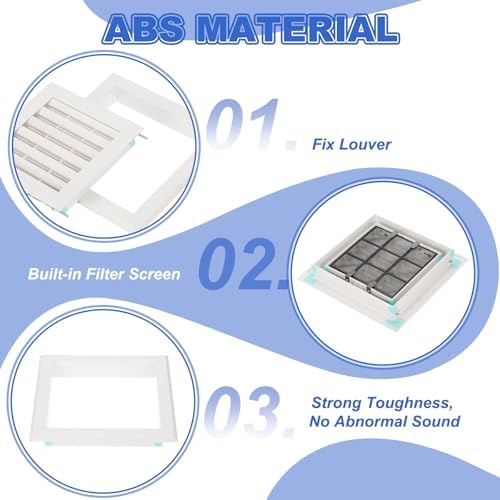 ABS MATERIAL

01.

Fix Louver

Built-in Filter Screen

02.

03.

Strong Toughness, No Abnormal Sound